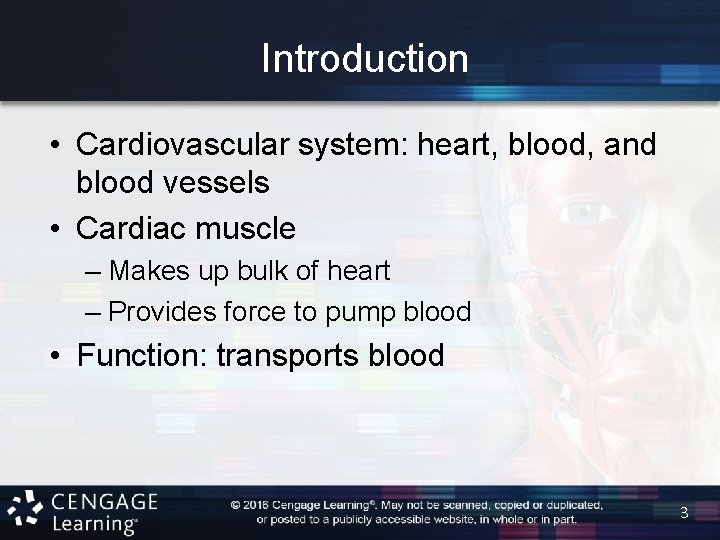 Introduction

• Cardiovascular system: heart, blood, and blood vessels

• Cardiac muscle

– Makes up bulk of heart

– Provides force to pump blood

• Function: transports blood

CENGAGE Learning®

© 2016 Cengage Learning®. May not be scanned, copied or duplicated, or posted to a publicly accessible website, in whole or in part.

3